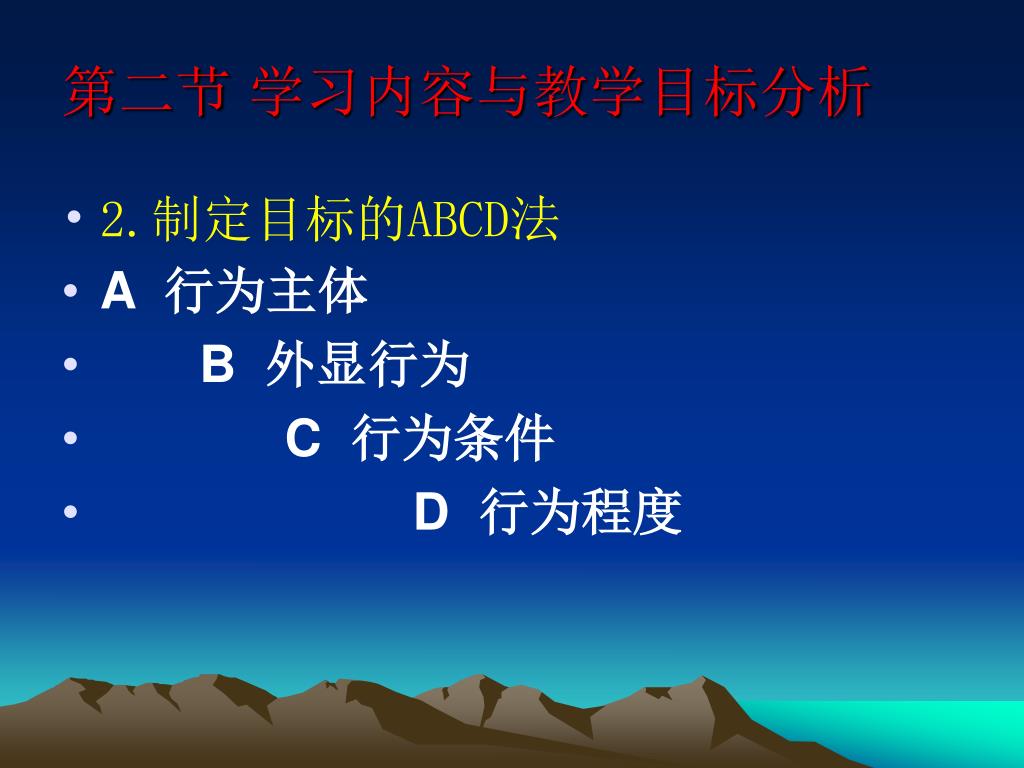 第二节 学习内容与教学目标分析

• 2.制定目标的ABCD法
• A 行为主体
• B 外显行为
• C 行为条件
• D 行为程度